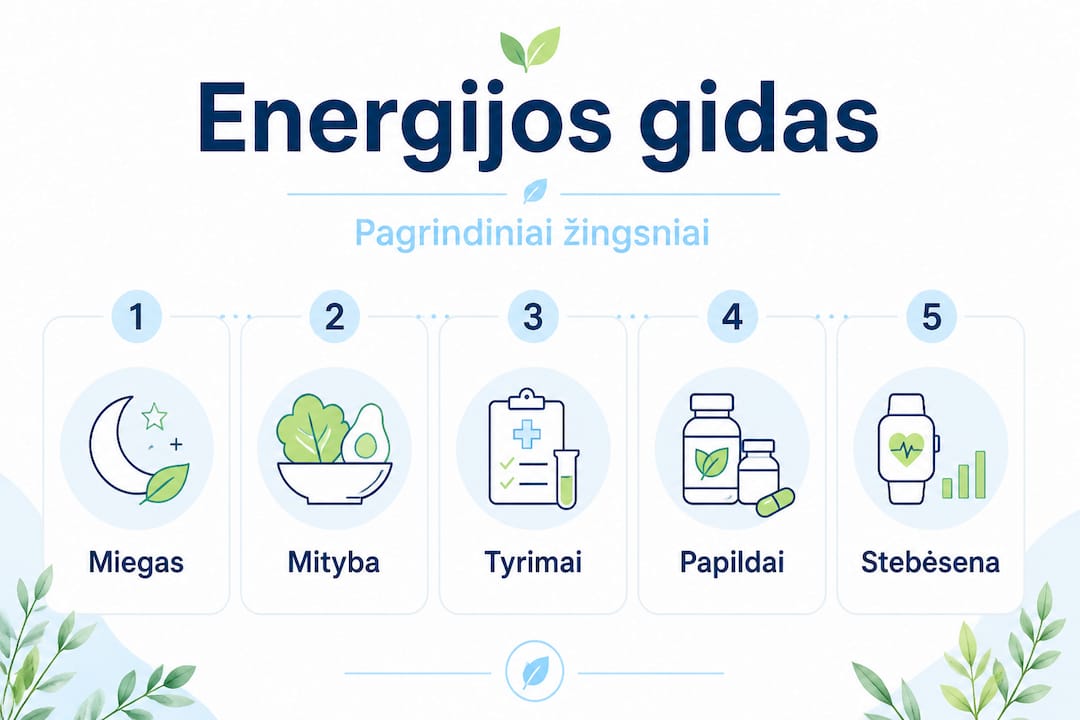 Energijos gidas

Pagrindiniai žingsniai

1

Miegas

2

Mityba

3

Tyrimai

4

Papildai

5

Stebėsena